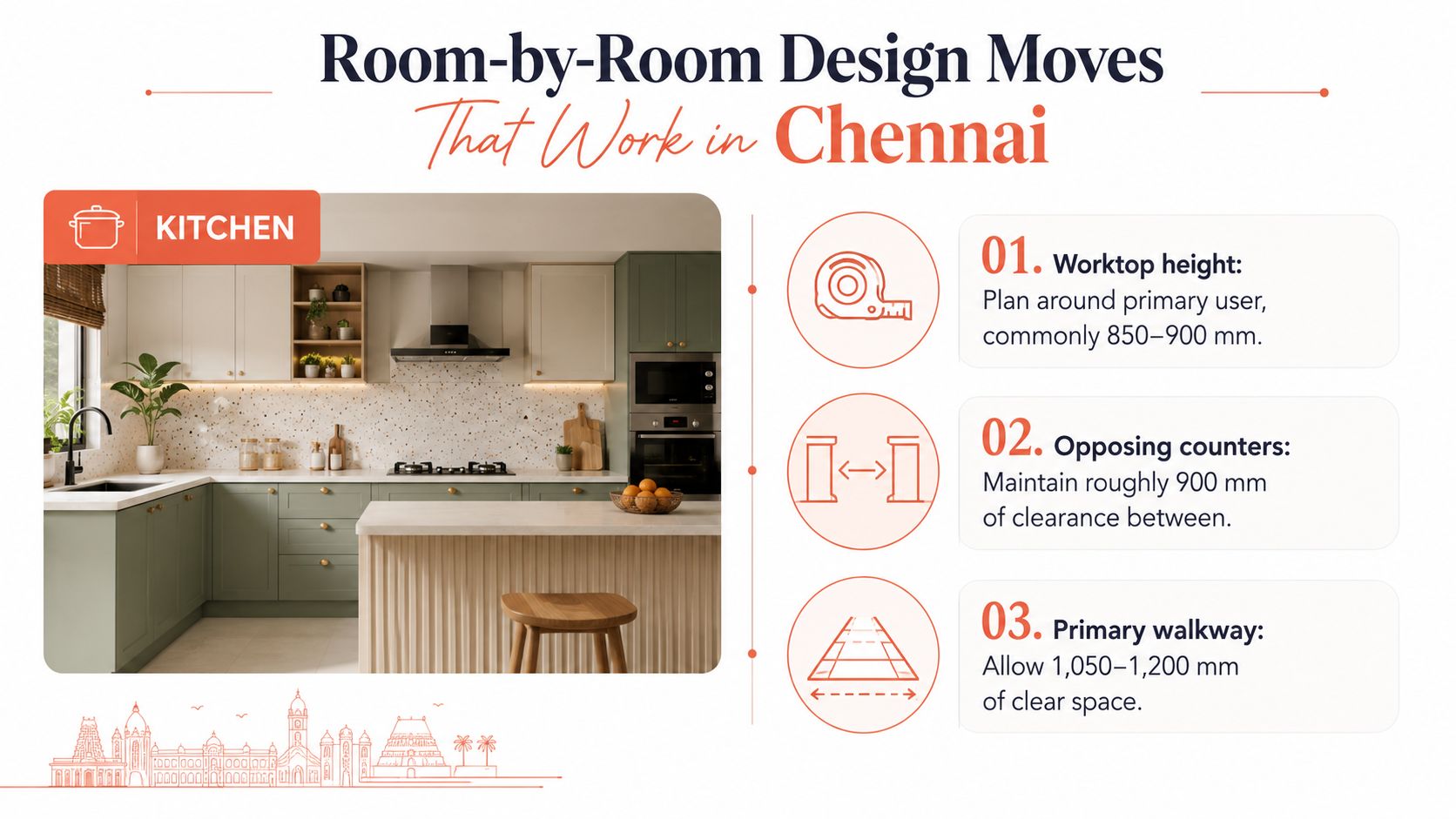 Room-by-Room Design Moves
That Work in Chennai

KITCHEN

01. Worktop height:
Plan around primary user, commonly 850–900 mm.

02. Opposing counters:
Maintain roughly 900 mm of clearance between.

03. Primary walkway:
Allow 1,050–1,200 mm of clear space.